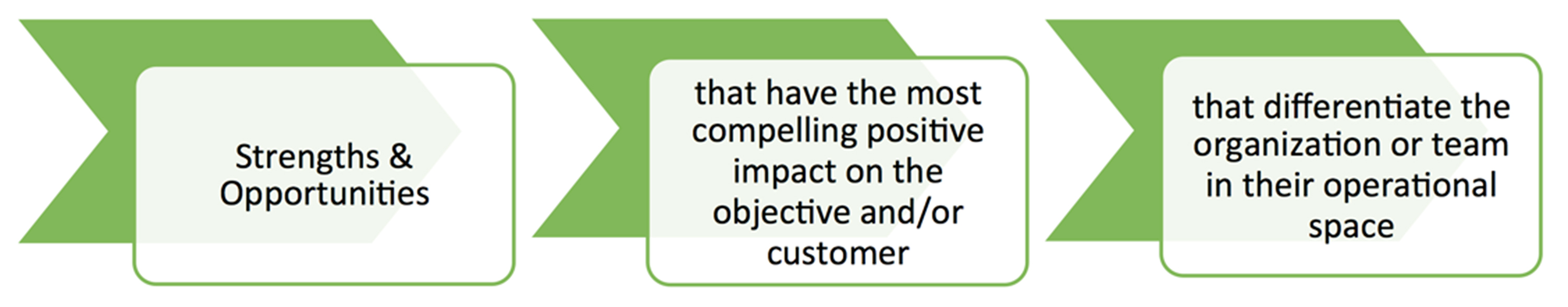 Strengths & Opportunities

that have the most compelling positive impact on the objective and/or customer

that differentiate the organization or team in their operational space